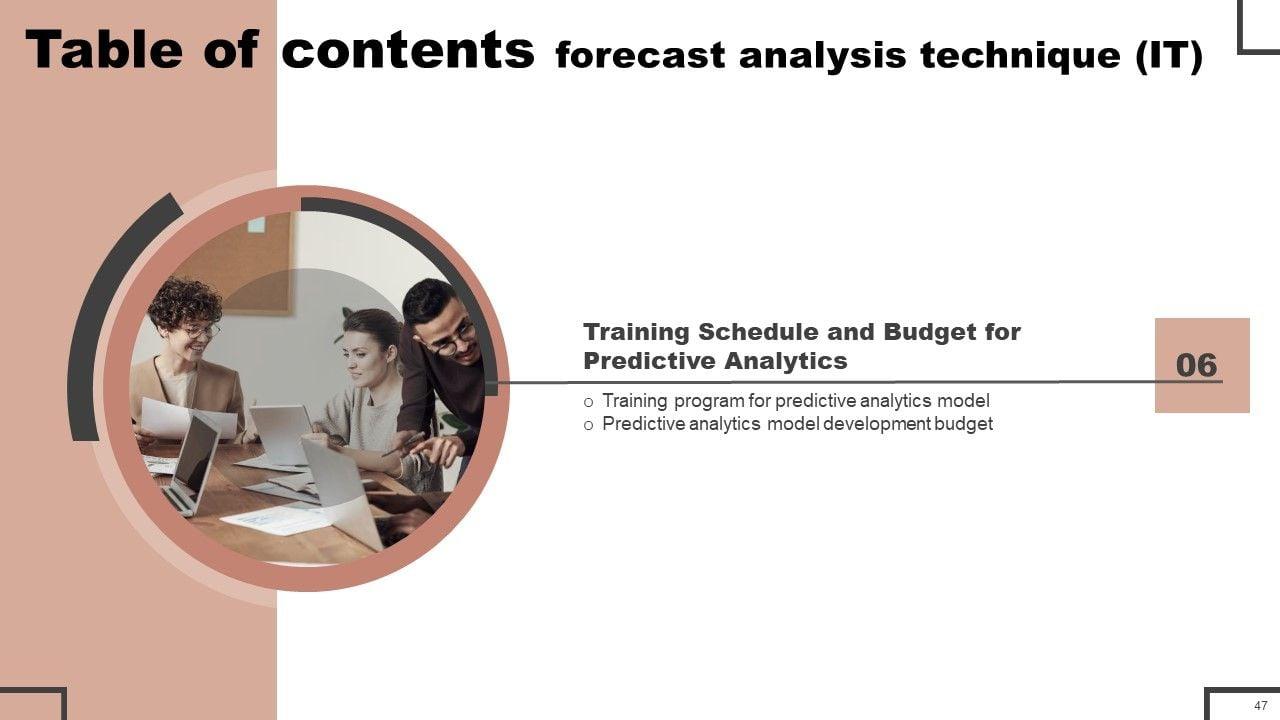 Table of contents forecast analysis technique (IT)

Training Schedule and Budget for Predictive Analytics

06

o Training program for predictive analytics model
o Predictive analytics model development budget

47